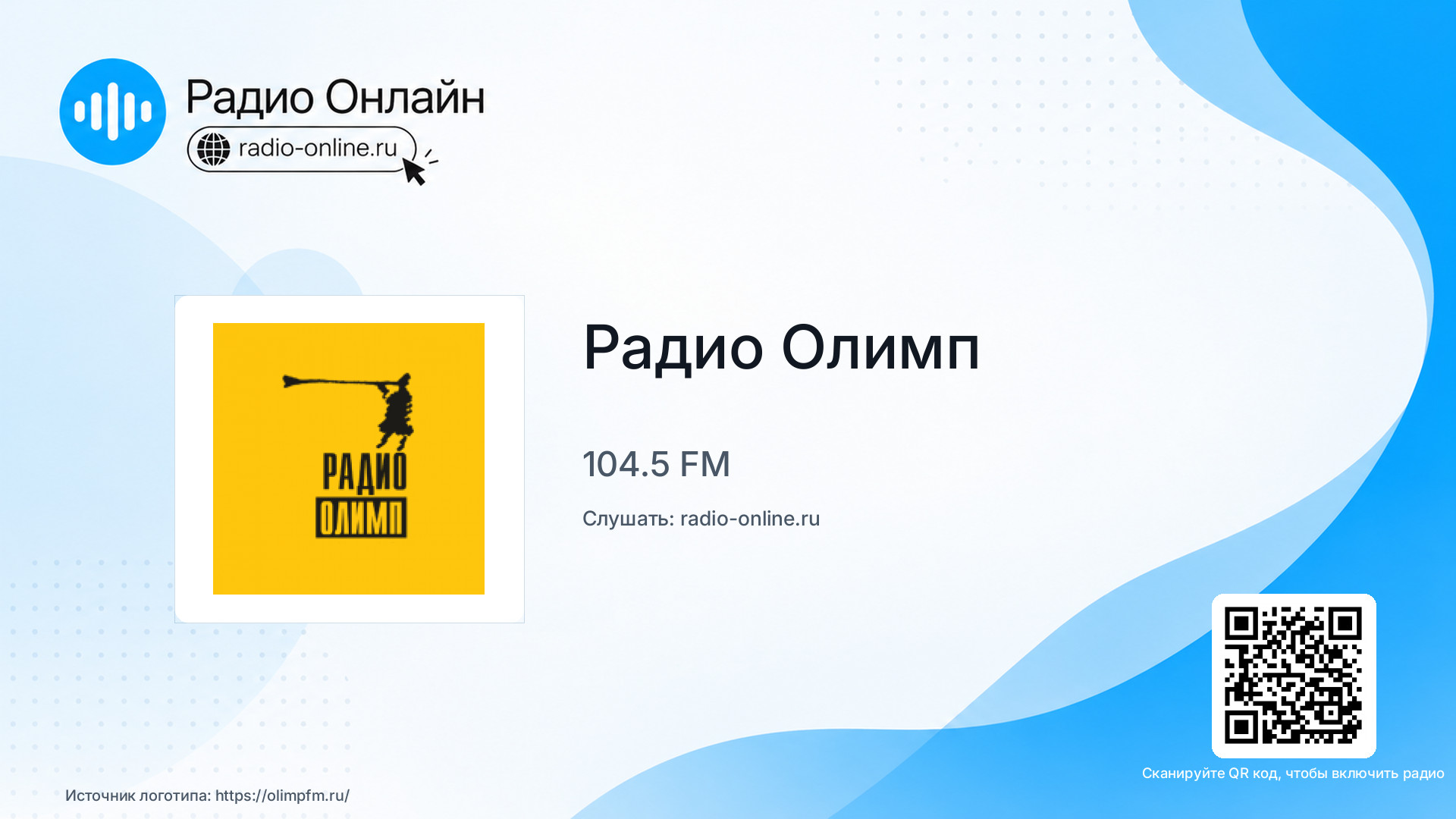 Радио Онлайн
radio-online.ru

РАДИО
ОЛИМП

Радио Олимп

104.5 FM

Слушать: radio-online.ru

Сканируйте QR код, чтобы включить радио

Источник логотипа: https://olimpfm.ru/